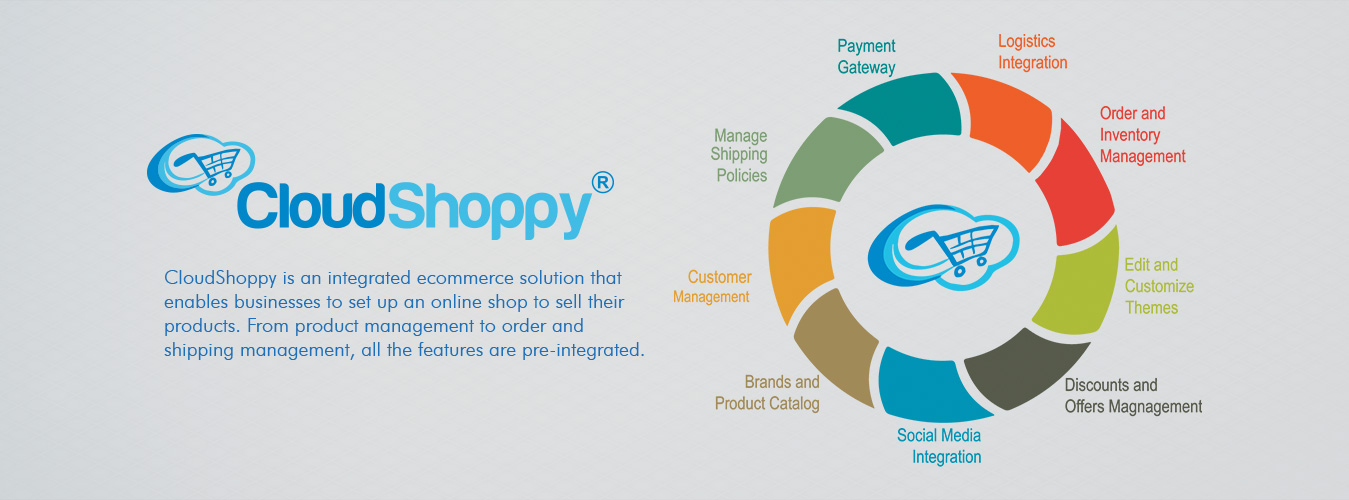 CloudShoppy®

CloudShoppy is an integrated ecommerce solution that enables businesses to set up an online shop to sell their products. From product management to order and shipping management, all the features are pre-integrated.

Payment Gateway

Logistics Integration

Order and Inventory Management

Edit and Customize Themes

Discounts and Offers Magnagement

Social Media Integration

Brands and Product Catalog

Customer Management

Manage Shipping Policies